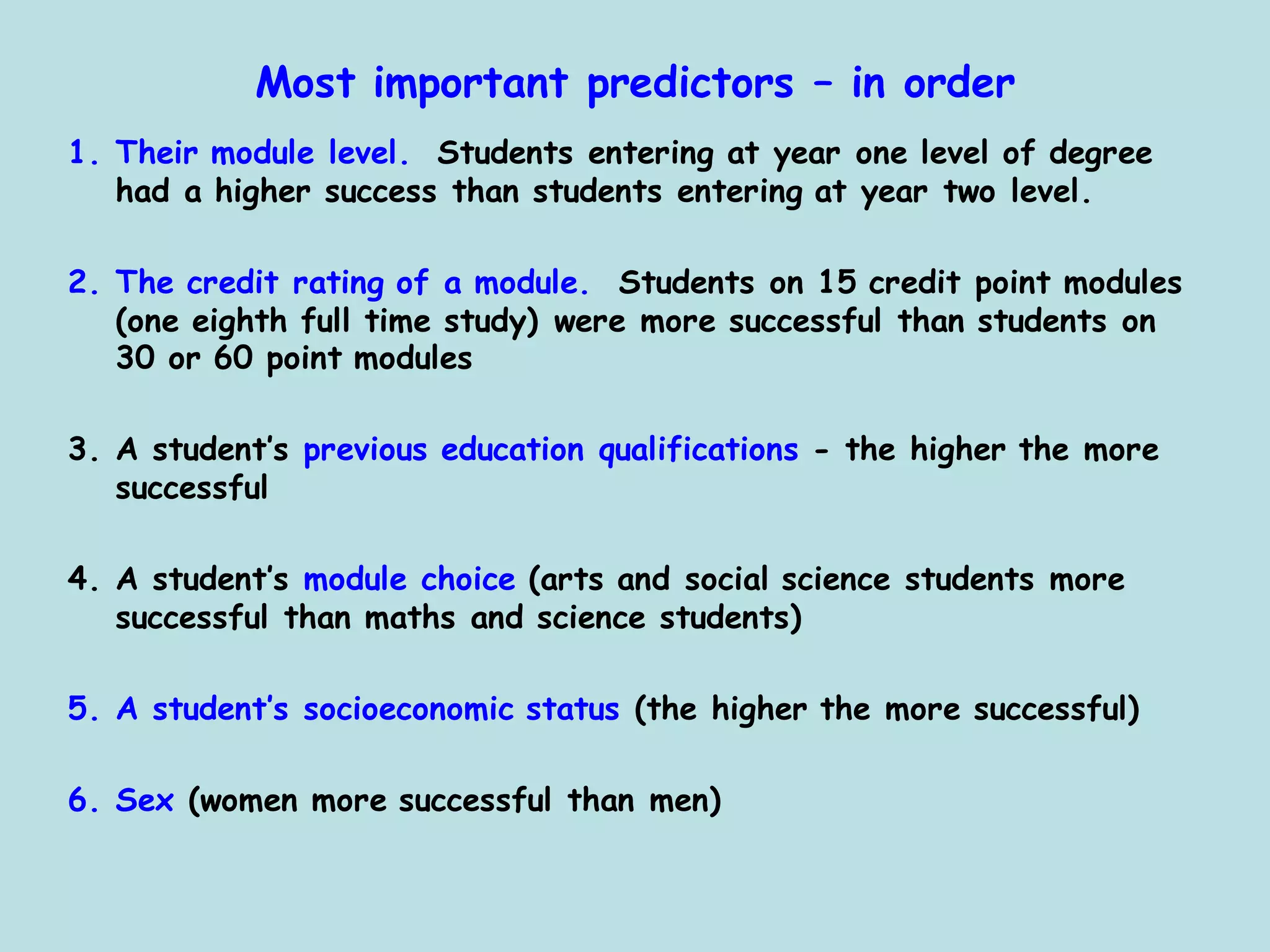 Most important predictors – in order

1. Their module level. Students entering at year one level of degree had a higher success than students entering at year two level.

2. The credit rating of a module. Students on 15 credit point modules (one eighth full time study) were more successful than students on 30 or 60 point modules

3. A student's previous education qualifications - the higher the more successful

4. A student's module choice (arts and social science students more successful than maths and science students)

5. A student's socioeconomic status (the higher the more successful)

6. Sex (women more successful than men)